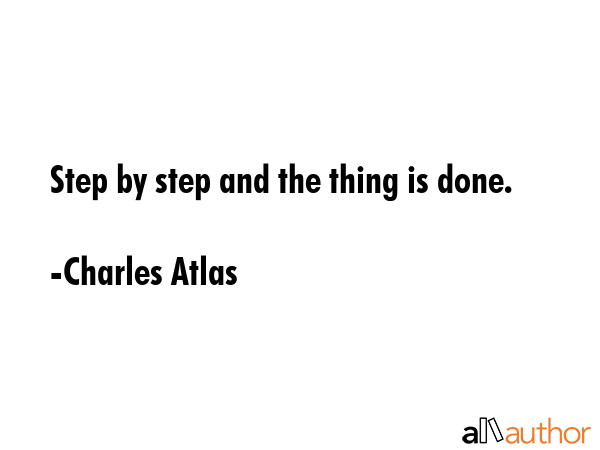 Step by step and the thing is done.

-Charles Atlas

allauthor